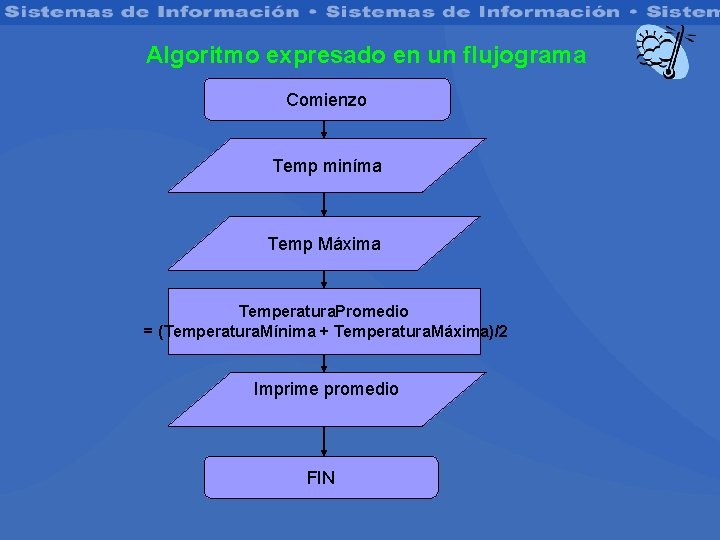 Sistemas de Información • Sistemas de Información • Sistem

Algoritmo expresado en un flujograma

Comienzo

Temp miníma

Temp Máxima

TemperaturaPromedio
= (TemperaturaMínima + TemperaturaMáxima)/2

Imprime promedio

FIN